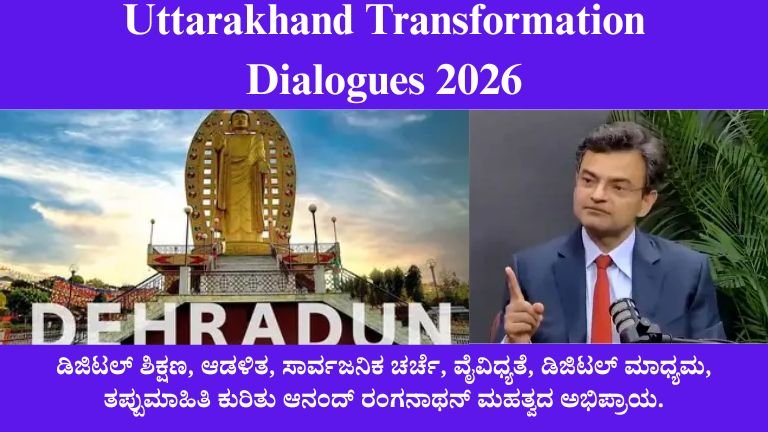 Uttarakhand Transformation Dialogues 2026

DEHRADUN

ಡಿಜಿಟಲ್ ಶಿಕ್ಷಣ, ಆಡಳಿತ, ಸಾರ್ವಜನಿಕ ಚರ್ಚೆ, ವೈವಿಧ್ಯತೆ, ಡಿಜಿಟಲ್ ಮಾಧ್ಯಮ, ತಪ್ಪುಮಾಹಿತಿ ಕುರಿತು ಆನಂದ್ ರಂಗನಾಥನ್ ಮಹತ್ವದ ಅಭಿಪ್ರಾಯ.